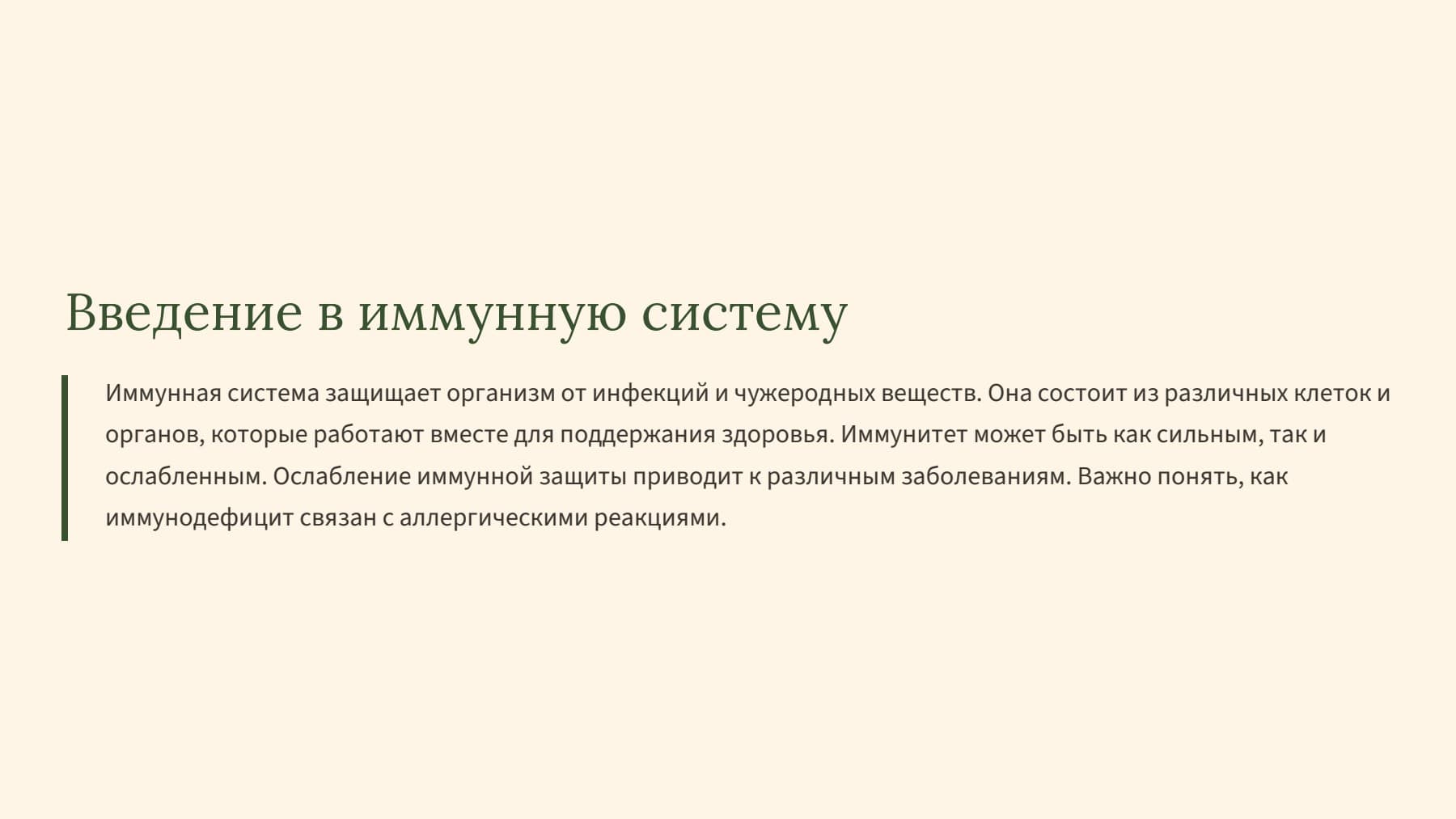 Введение в иммунную систему

Иммунная система защищает организм от инфекций и чужеродных веществ. Она состоит из различных клеток и органов, которые работают вместе для поддержания здоровья. Иммунитет может быть как сильным, так и ослабленным. Ослабление иммунной защиты приводит к различным заболеваниям. Важно понять, как иммунодефицит связан с аллергическими реакциями.